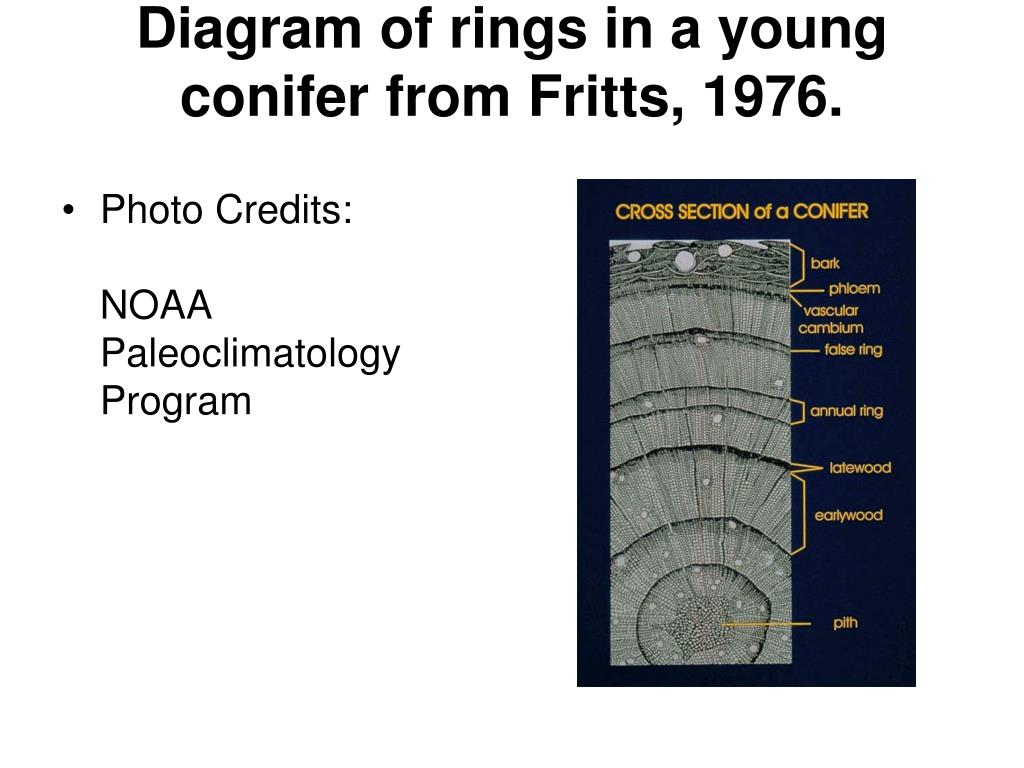 Diagram of rings in a young conifer from Fritts, 1976.

• Photo Credits:

NOAA Paleoclimatology Program

CROSS SECTION of a CONIFER

bark

phloem

vascular cambium

false ring

annual ring

latewood

earlywood

pith